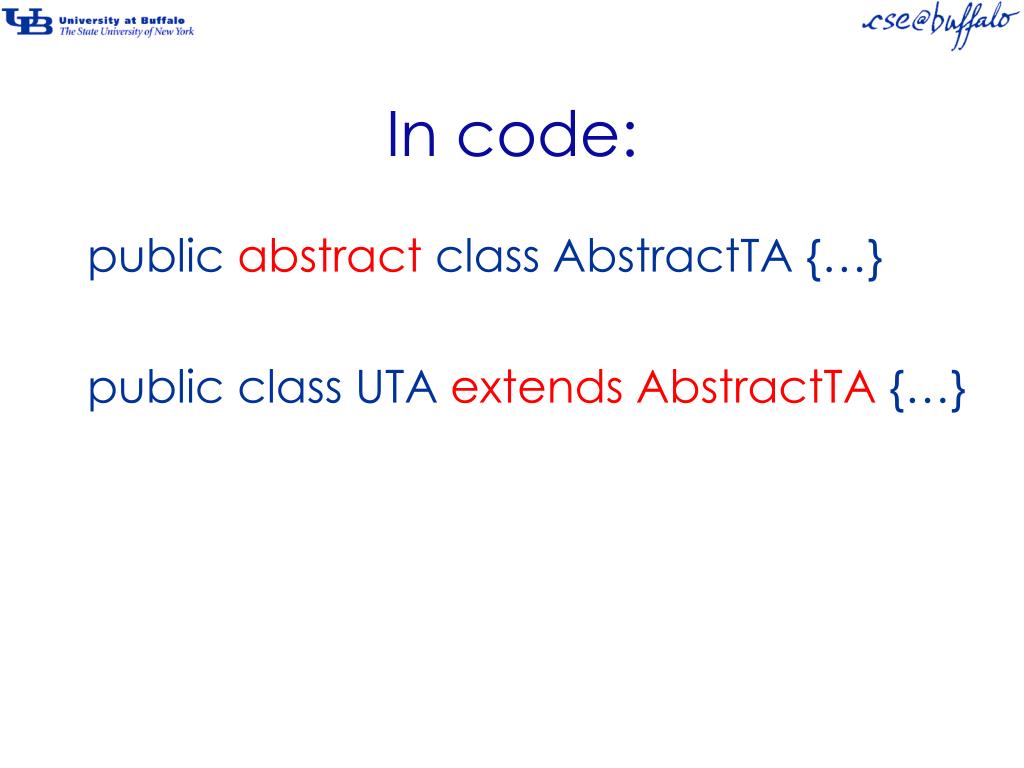 UB University at Buffalo
The State University of New York

cse@buffalo

In code:

public abstract class AbstractTA {…}

public class UTA extends AbstractTA {…}